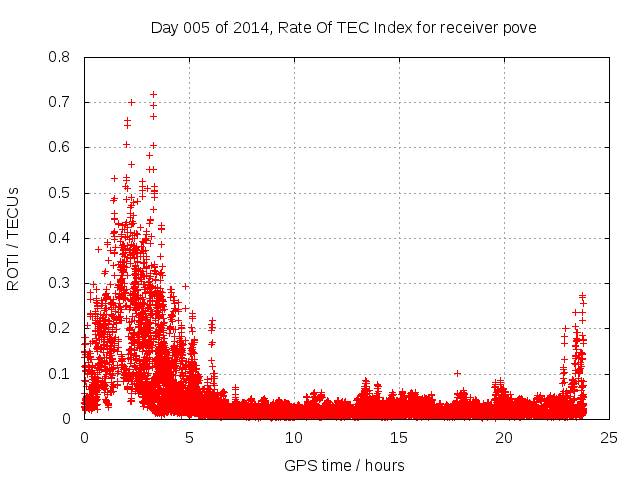 Day 005 of 2014, Rate Of TEC Index for receiver pove

ROTI / TECUs

0.8
0.7
0.6
0.5
0.4
0.3
0.2
0.1
0

0
5
10
15
20
25

GPS time / hours